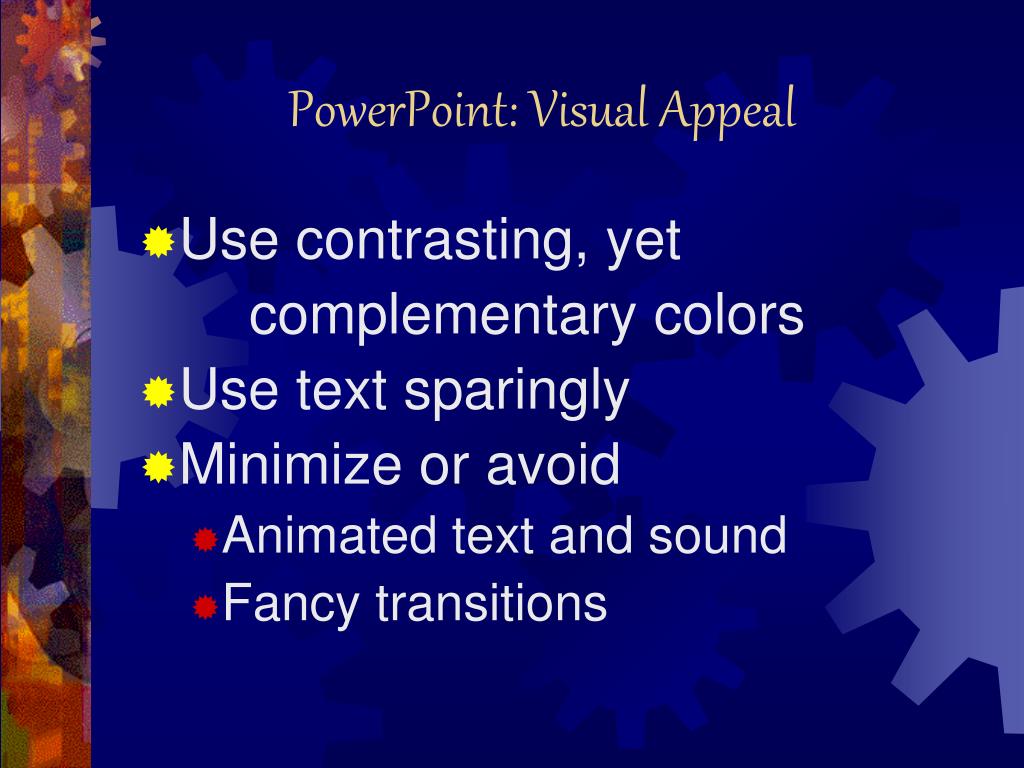 PowerPoint: Visual Appeal

Use contrasting, yet complementary colors
Use text sparingly
Minimize or avoid
Animated text and sound
Fancy transitions